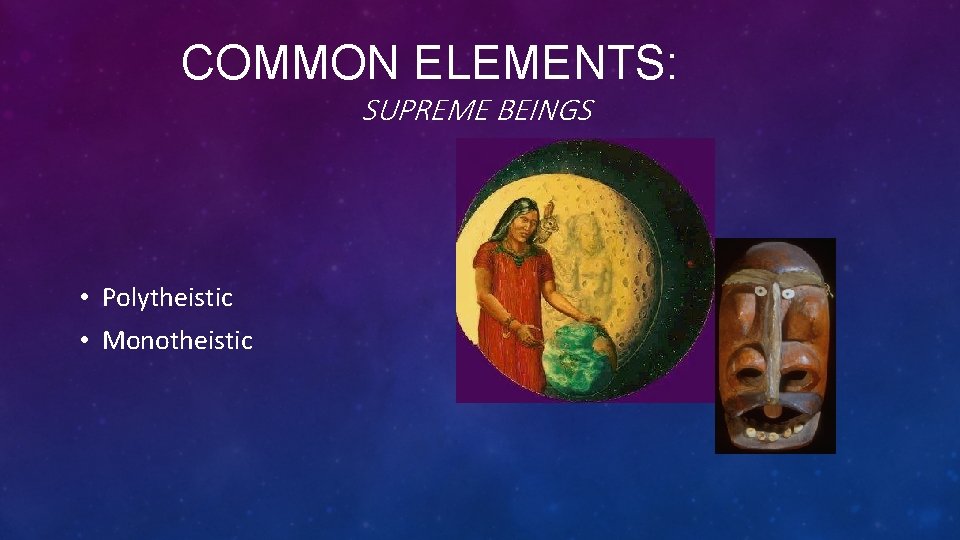 COMMON ELEMENTS:

SUPREME BEINGS

• Polytheistic
• Monotheistic